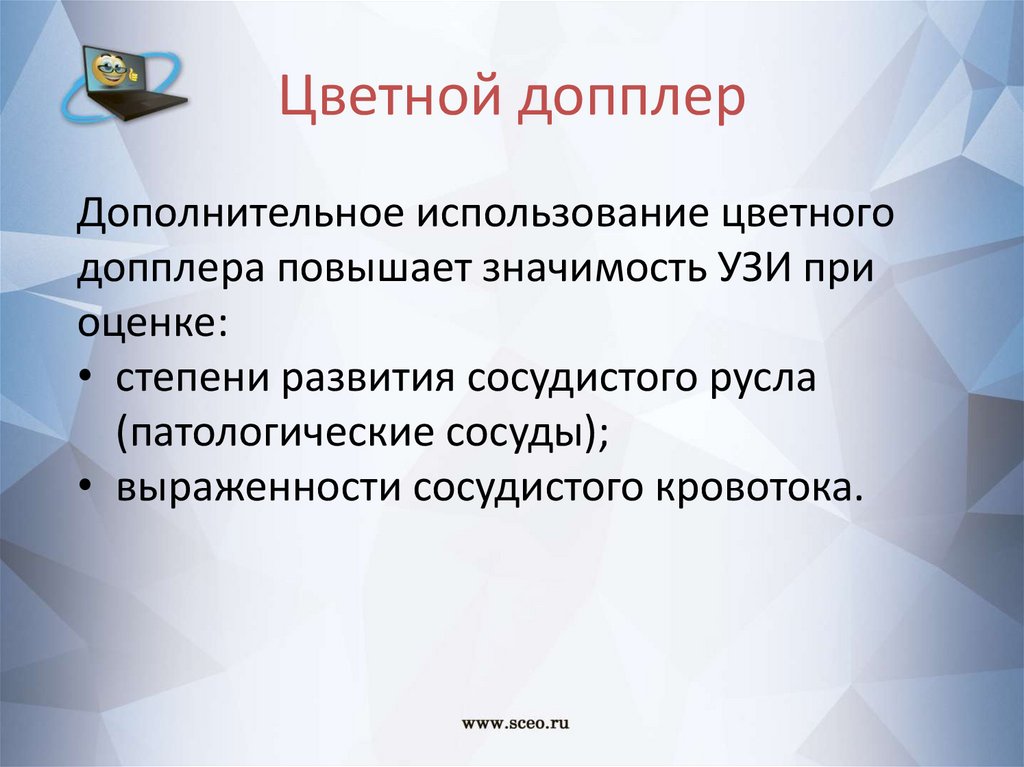 Цветной допплер

Дополнительное использование цветного допплера повышает значимость УЗИ при оценке:
• степени развития сосудистого русла (патологические сосуды);
• выраженности сосудистого кровотока.

www.sceo.ru